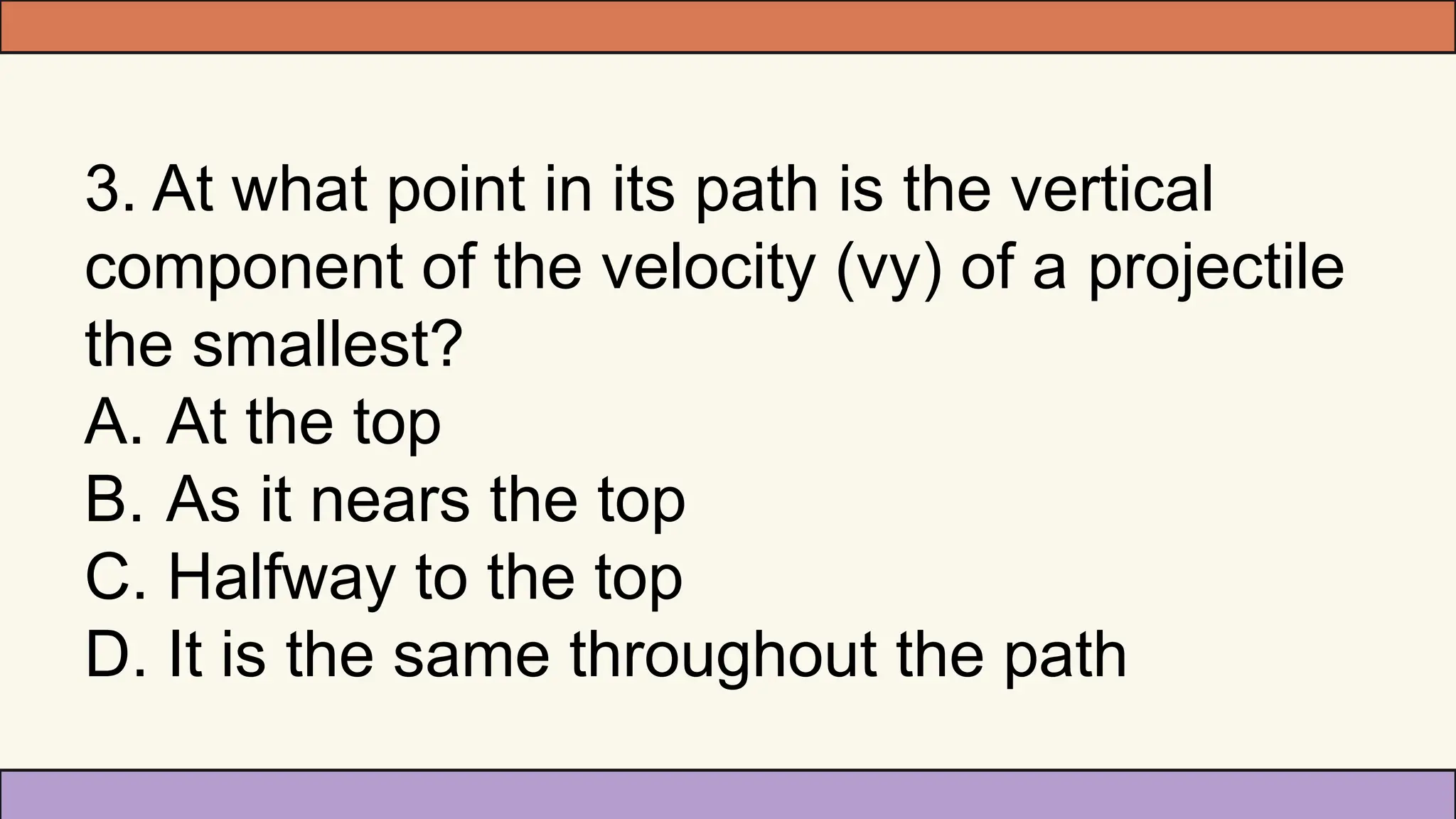 3. At what point in its path is the vertical component of the velocity (vy) of a projectile the smallest?

A. At the top

B. As it nears the top

C. Halfway to the top

D. It is the same throughout the path